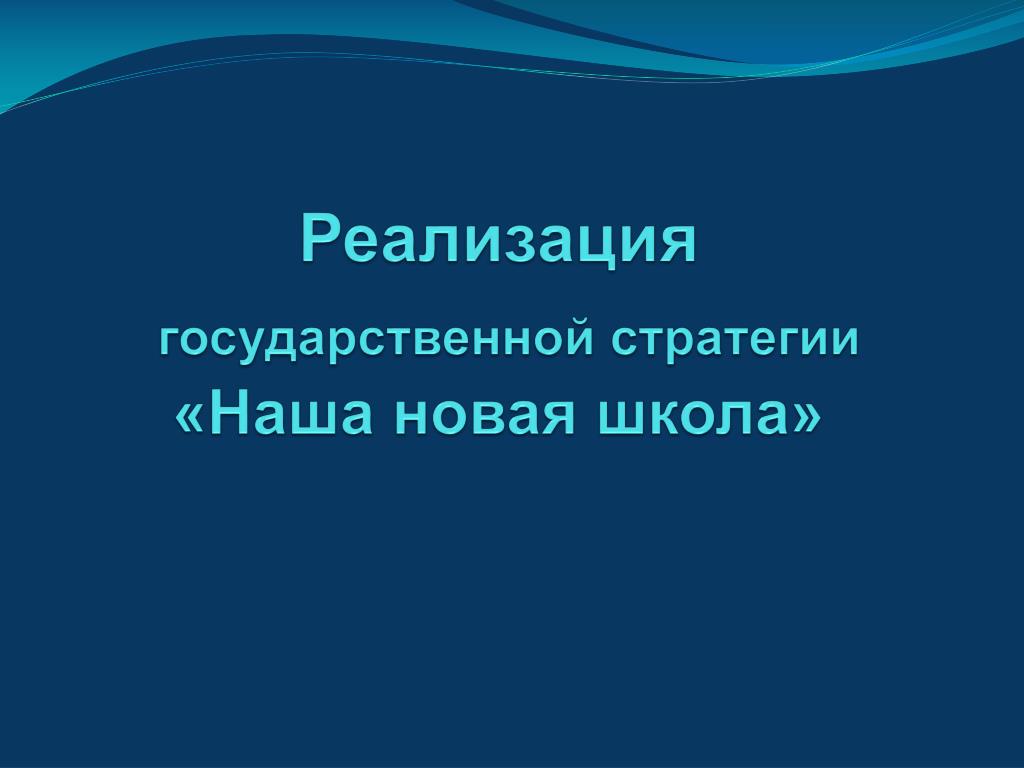 Реализация

государственной стратегии
«Наша новая школа»